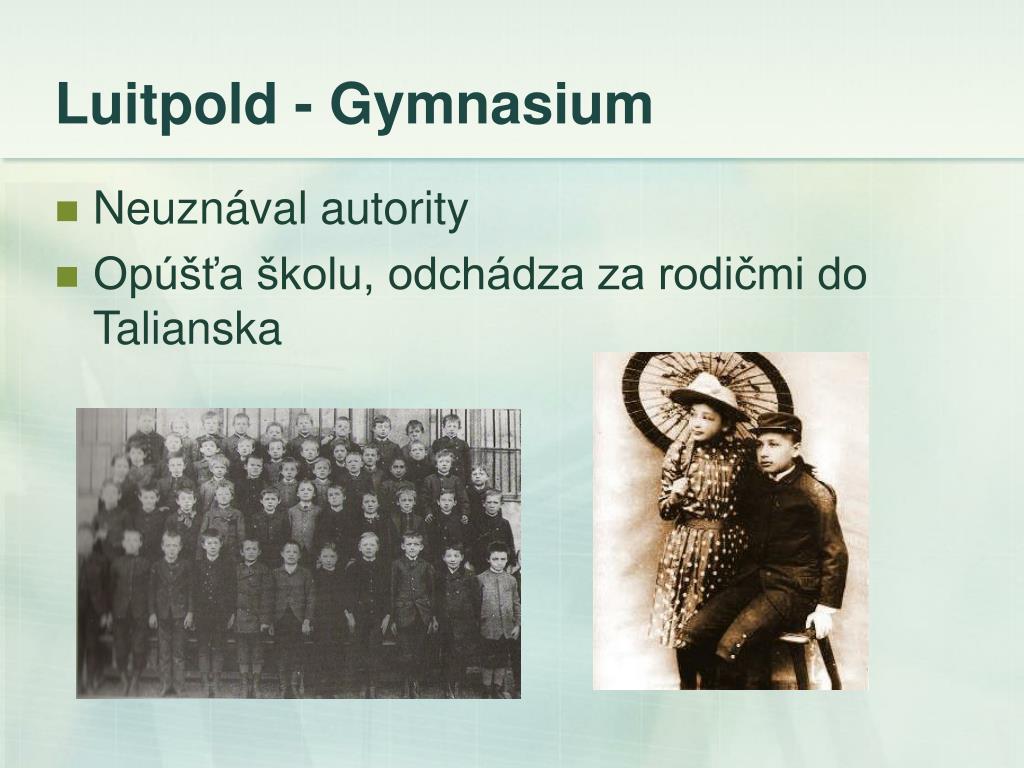 Luitpold - Gymnasium

Neuznával autority

Opúšťa školu, odchádza za rodičmi do Talianska